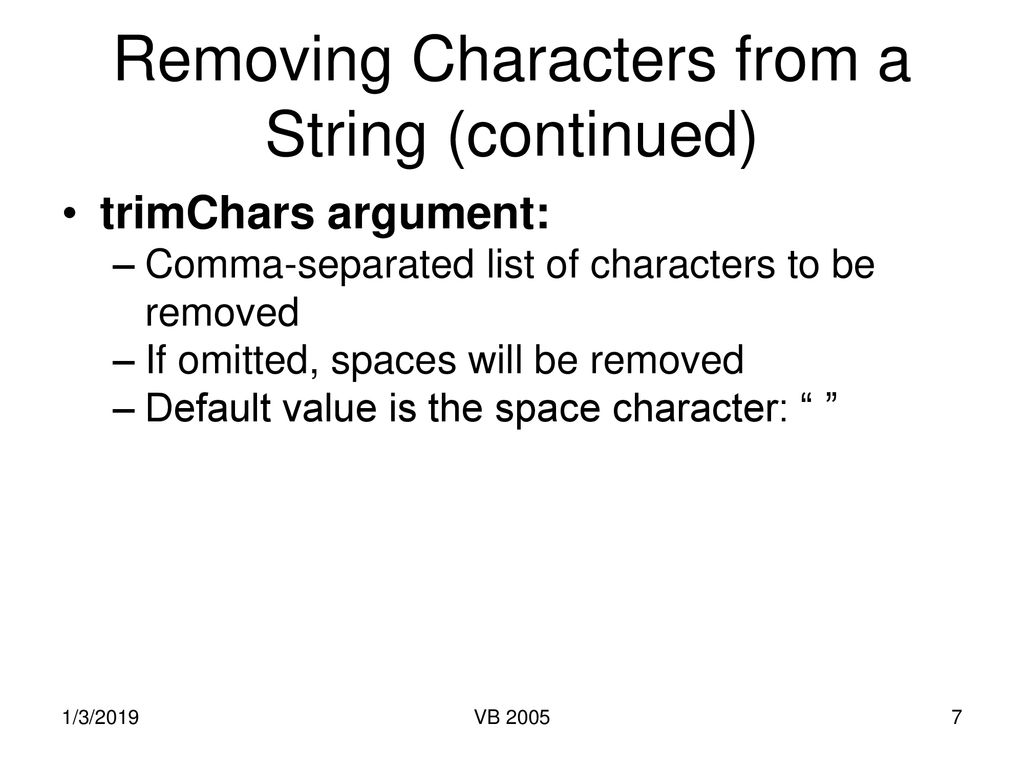 Removing Characters from a String (continued)

• trimChars argument:
– Comma-separated list of characters to be removed
– If omitted, spaces will be removed
– Default value is the space character: “ ”

1/3/2019
VB 2005
7